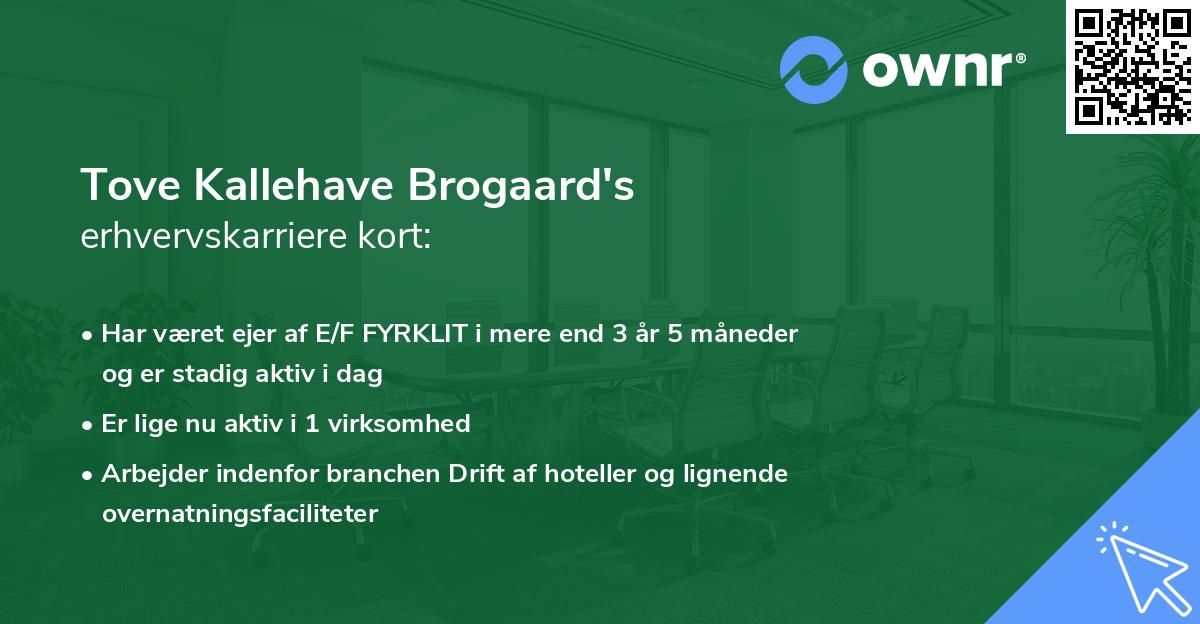 ownr®

Tove Kallehave Brogaard's
erhvervskarriere kort:

• Har været ejer af E/F FYRKLIT i mere end 3 år 5 måneder og er stadig aktiv i dag
• Er lige nu aktiv i 1 virksomhed
• Arbejder indenfor branchen Drift af hoteller og lignende overnatningsfaciliteter